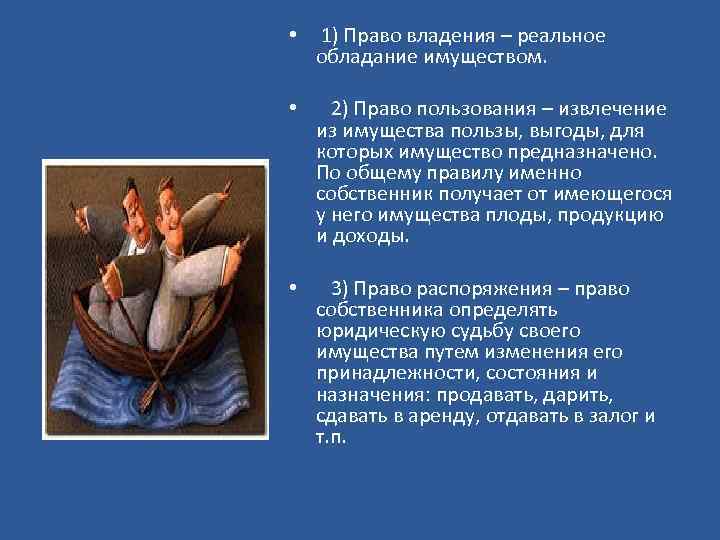 • 1) Право владения – реальное обладание имуществом.

• 2) Право пользования – извлечение из имущества пользы, выгоды, для которых имущество предназначено. По общему правилу именно собственник получает от имеющегося у него имущества плоды, продукцию и доходы.

• 3) Право распоряжения – право собственника определять юридическую судьбу своего имущества путем изменения его принадлежности, состояния и назначения: продавать, дарить, сдавать в аренду, отдавать в залог и т.п.